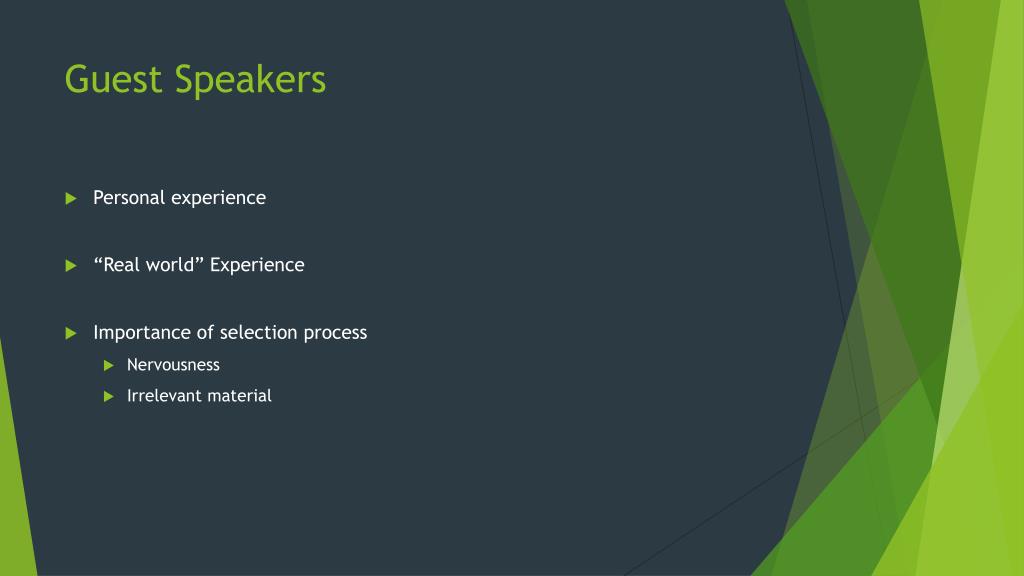 Guest Speakers

Personal experience

“Real world” Experience

Importance of selection process

Nervousness

Irrelevant material